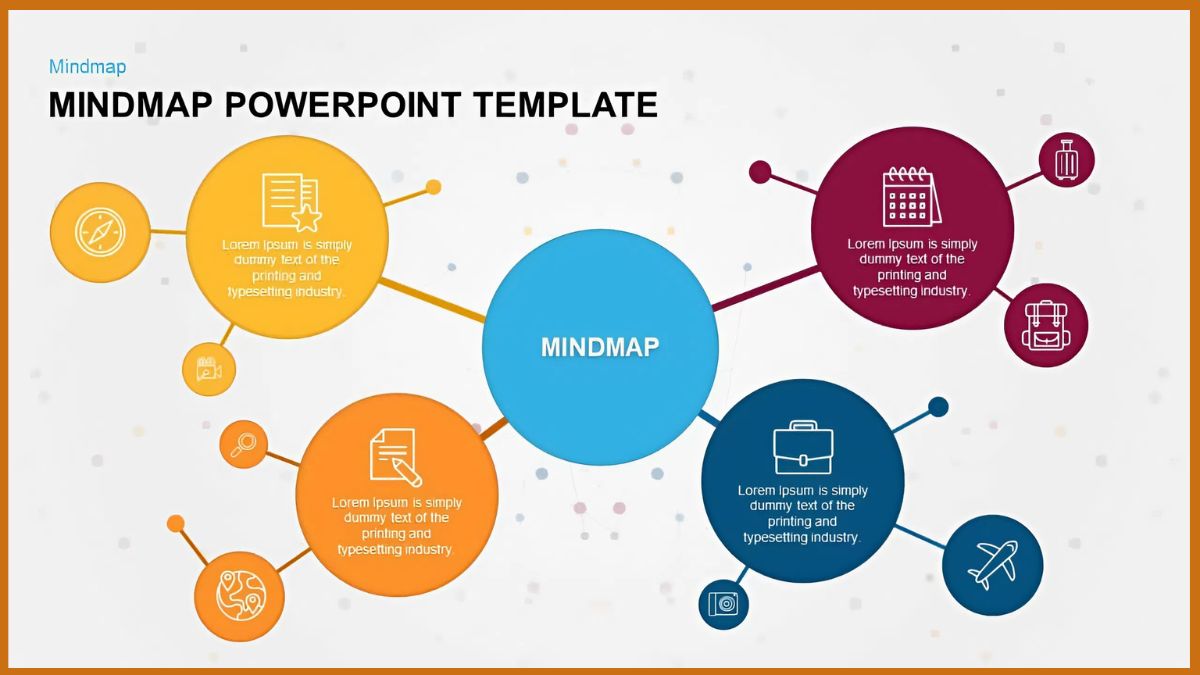 Mindmap

MINDMAP POWERPOINT TEMPLATE

Lorem Ipsum is simply dummy text of the printing and typesetting industry.

Lorem Ipsum is simply dummy text of the printing and typesetting industry.

MINDMAP

Lorem Ipsum is simply dummy text of the printing and typesetting industry.

Lorem Ipsum is simply dummy text of the printing and typesetting industry.